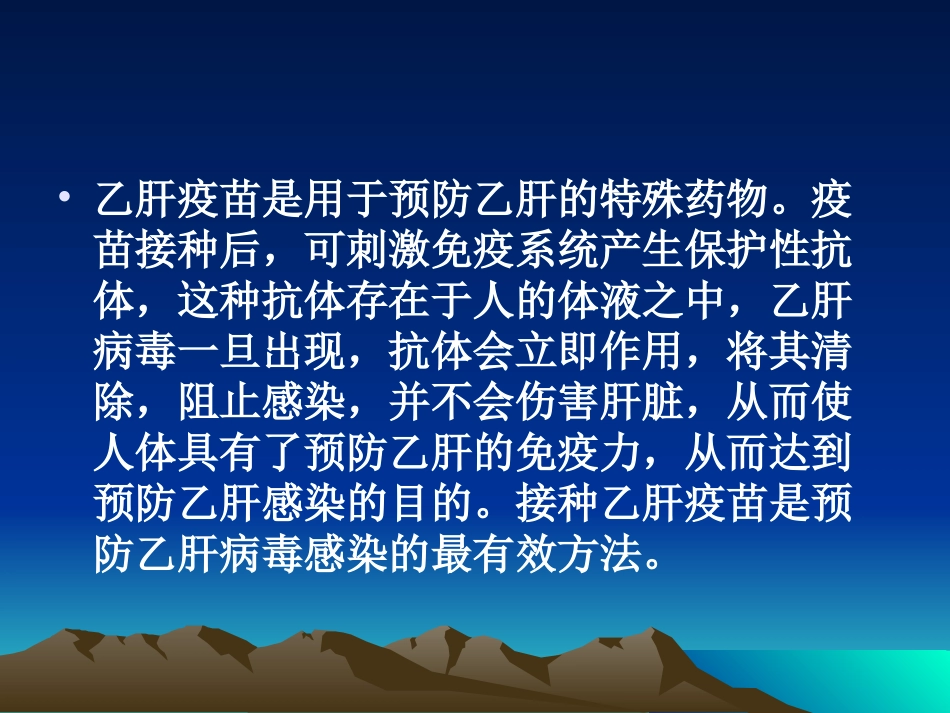 • 乙肝疫苗是用于预防乙肝的特殊药物。疫苗接种后，可刺激免疫系统产生保护性抗体，这种抗体存在于人的体液之中，乙肝病毒一旦出现，抗体会立即作用，将其清除，阻止感染，并不会伤害肝脏，从而使人体具有了预防乙肝的免疫力，从而达到预防乙肝感染的目的。接种乙肝疫苗是预防乙肝病毒感染的最有效方法。